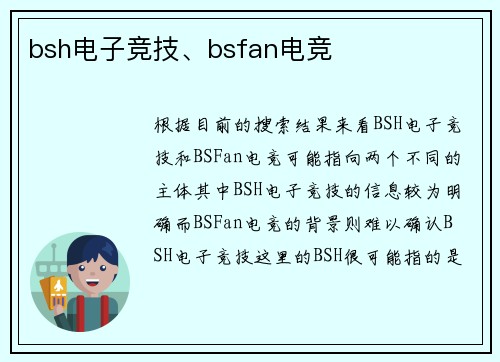 bsh电子竞技、bsfan电竞

根据目前的搜索结果来看BSH电子竞技和BSFan电竞可能指向两个不同的主体其中BSH电子竞技的信息较为明确而BSFan电竞的背景则难以确认BSH电子竞技这里的BSH很可能指的是